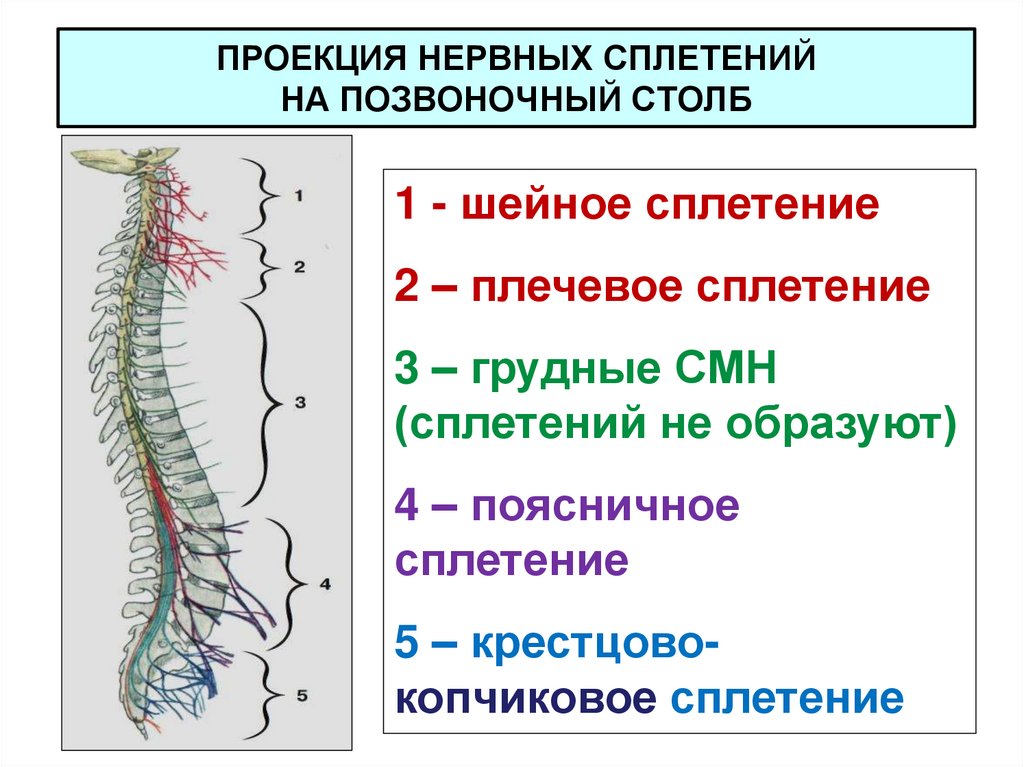 ПРОЕКЦИЯ НЕРВНЫХ СПЛЕТЕНИЙ
НА ПОЗВОНОЧНЫЙ СТОЛБ

1
2
3
4
5

1 - шейное сплетение

2 – плечевое сплетение

3 – грудные СМН (сплетений не образуют)

4 – поясничное сплетение

5 – крестцово-копчиковое сплетение